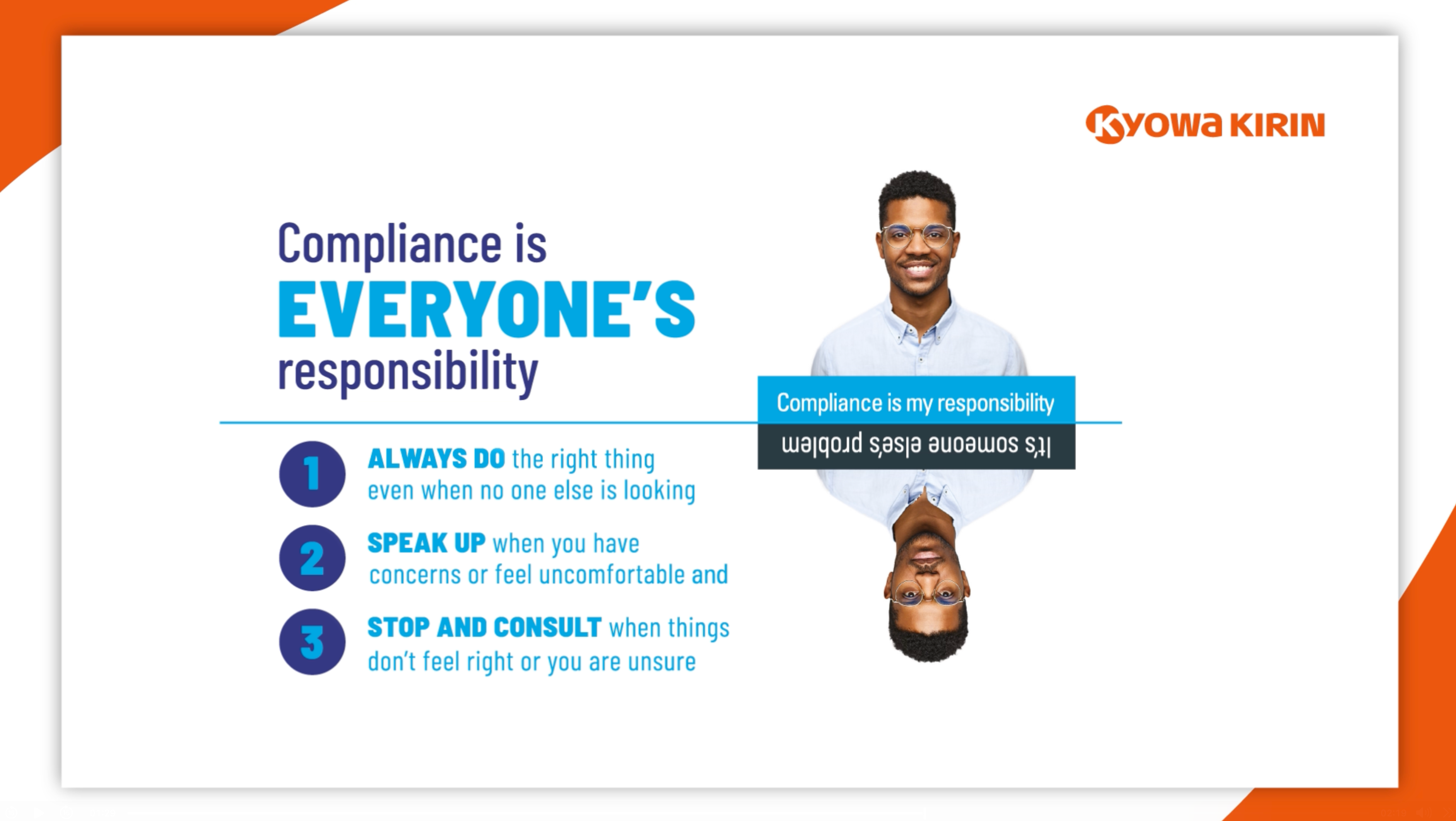 KYOWA KIRIN

Compliance is
EVERYONE'S
responsibility

1 ALWAYS DO the right thing even when no one else is looking

2 SPEAK UP when you have concerns or feel uncomfortable and

3 STOP AND CONSULT when things don't feel right or you are unsure

Compliance is my responsibility

It's someone else's problem